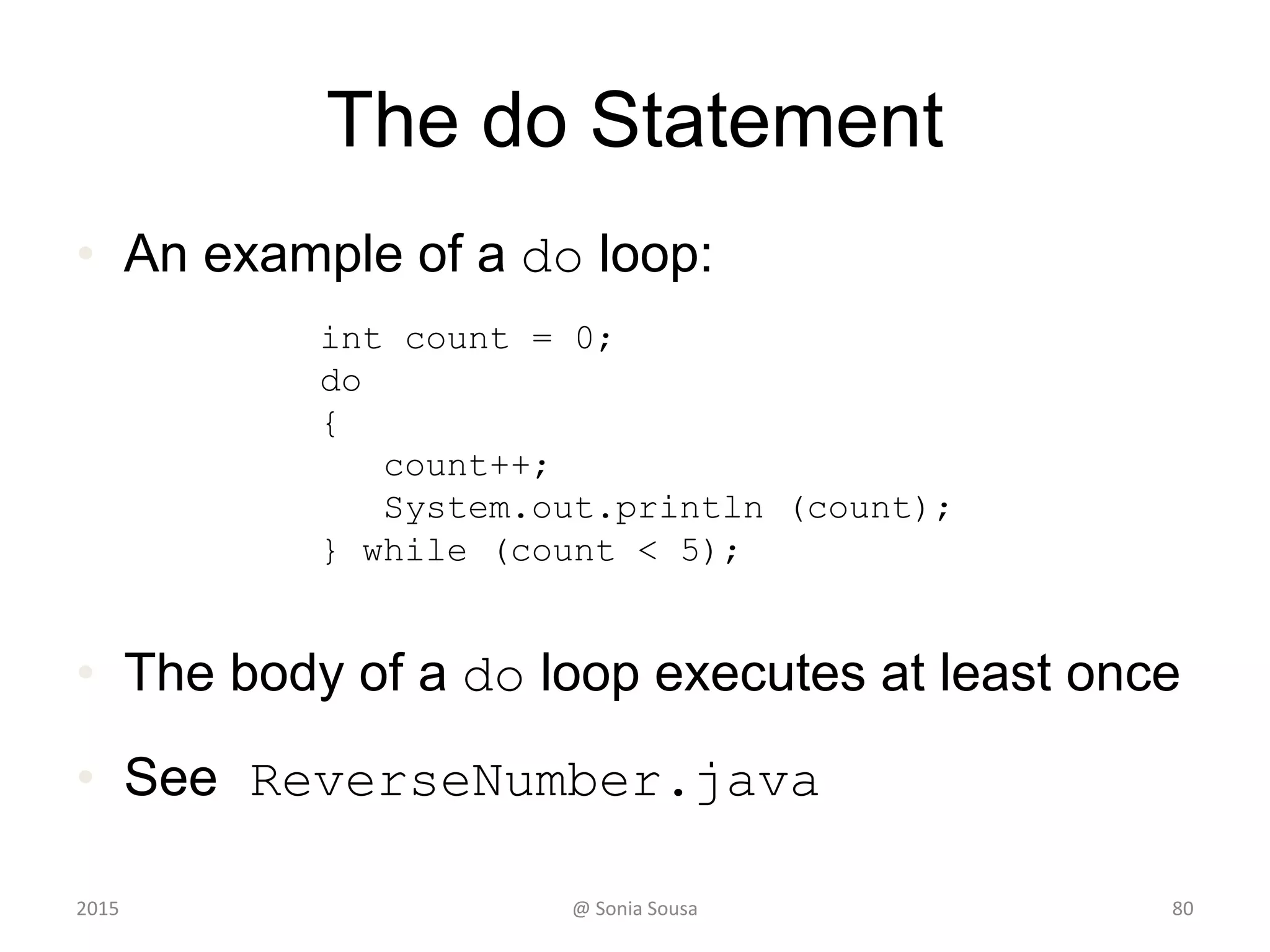 The do Statement

• An example of a do loop:

int count = 0;
do
{
   count++;
   System.out.println (count);
} while (count < 5);

• The body of a do loop executes at least once

• See ReverseNumber.java

2015 @ Sonia Sousa 80